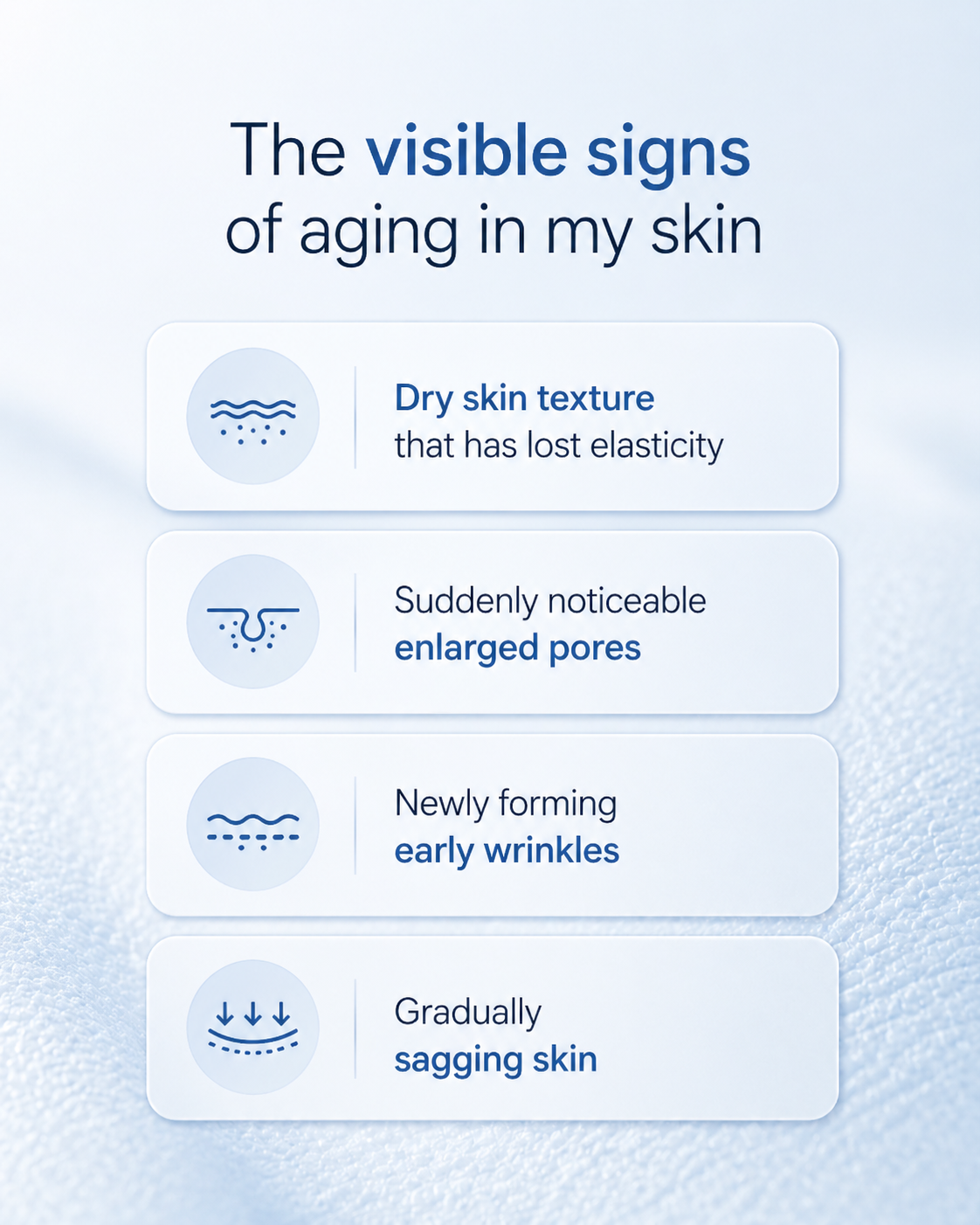 The visible signs of aging in my skin

Dry skin texture that has lost elasticity

Suddenly noticeable enlarged pores

Newly forming early wrinkles

Gradually sagging skin